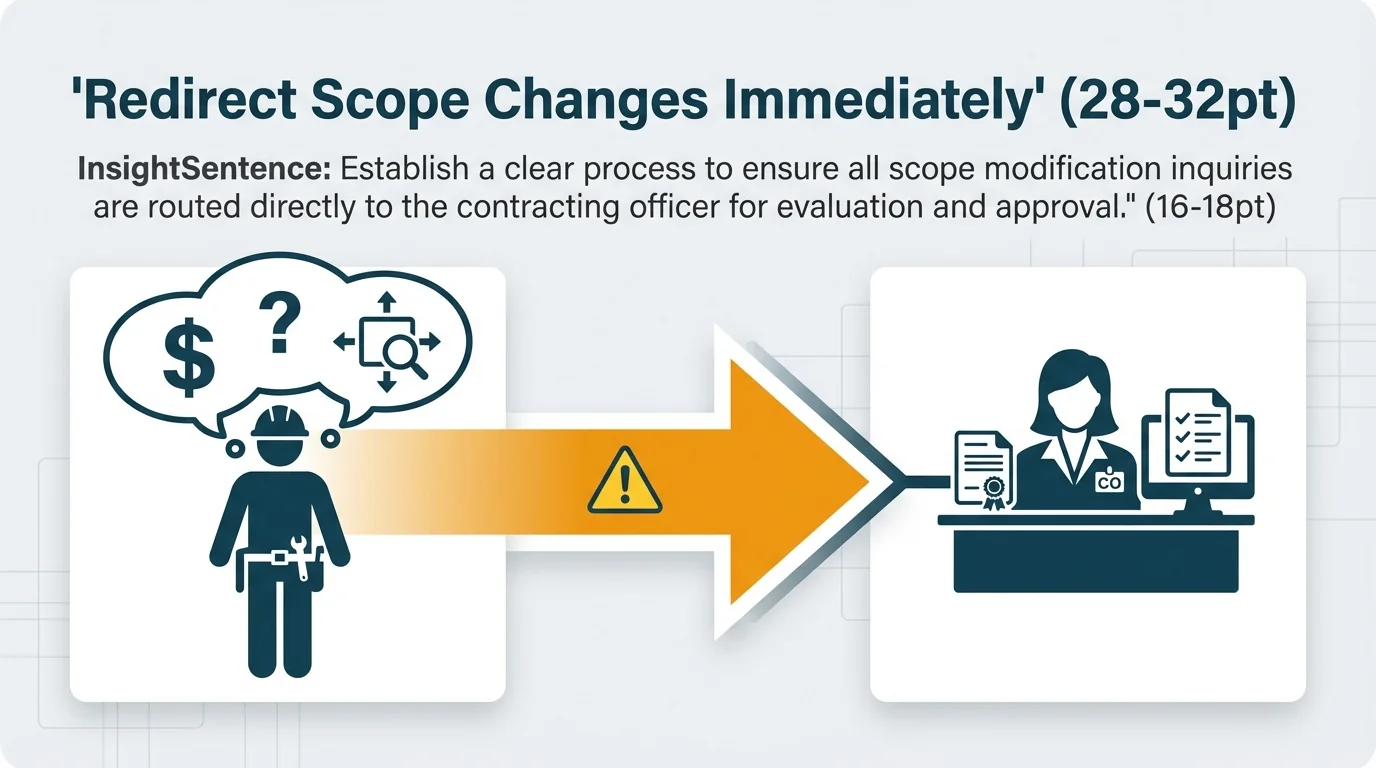 'Redirect Scope Changes Immediately' (28-32pt)

InsightSentence: Establish a clear process to ensure all scope modification inquiries are routed directly to the contracting officer for evaluation and approval." (16-18pt)

$ ?

CO